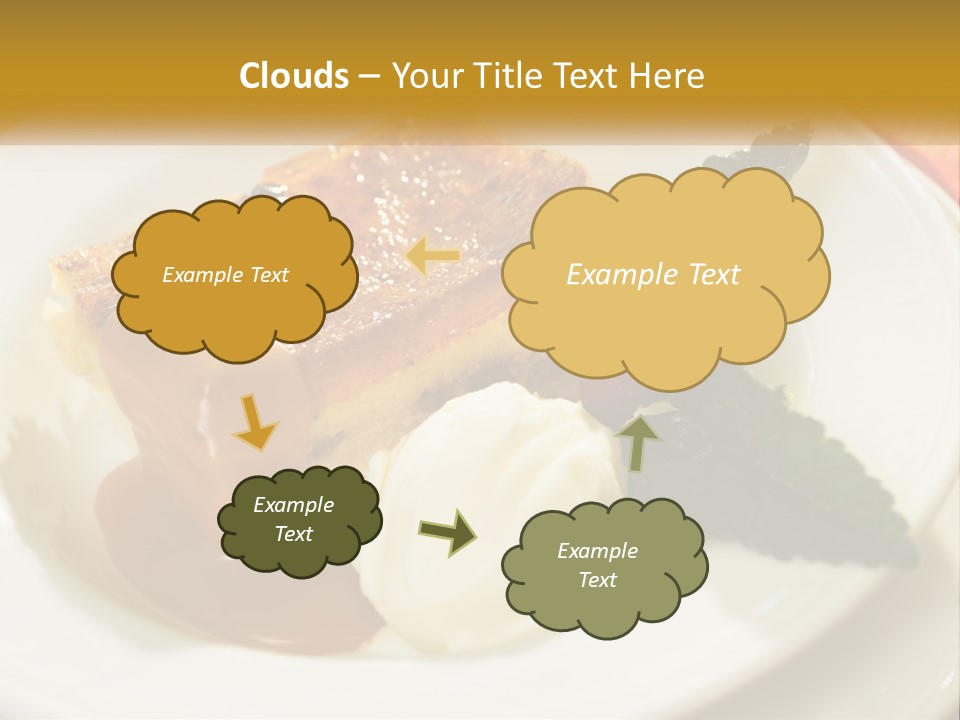 Clouds – Your Title Text Here

Example Text

Example Text

Example Text

Example Text